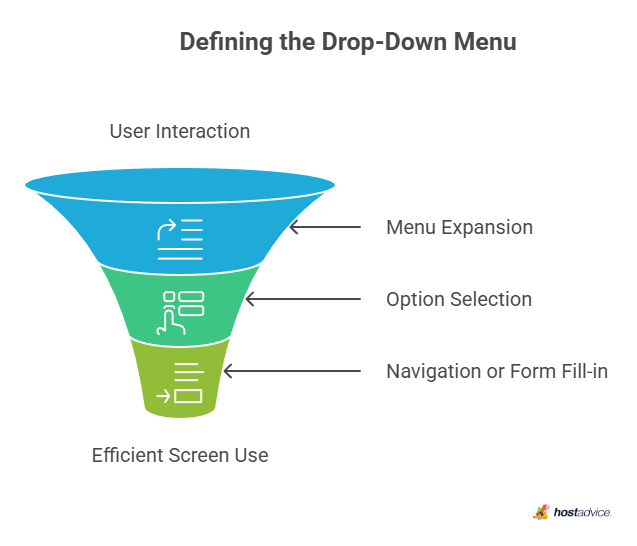 Defining the Drop-Down Menu

User Interaction

Menu Expansion

Option Selection

Navigation or Form Fill-in

Efficient Screen Use

hostadvice.